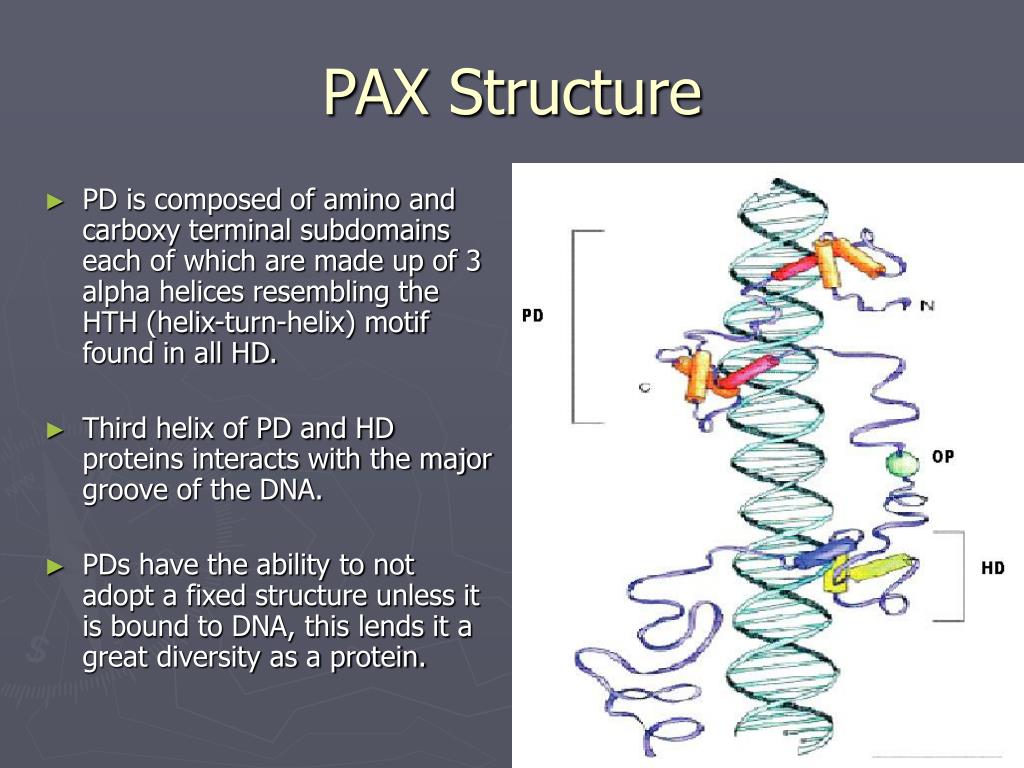 PAX Structure

► PD is composed of amino and carboxy terminal subdomains each of which are made up of 3 alpha helices resembling the HTH (helix-turn-helix) motif found in all HD.

► Third helix of PD and HD proteins interacts with the major groove of the DNA.

► PDs have the ability to not adopt a fixed structure unless it is bound to DNA, this lends it a great diversity as a protein.

PD

N

C

OP

HD